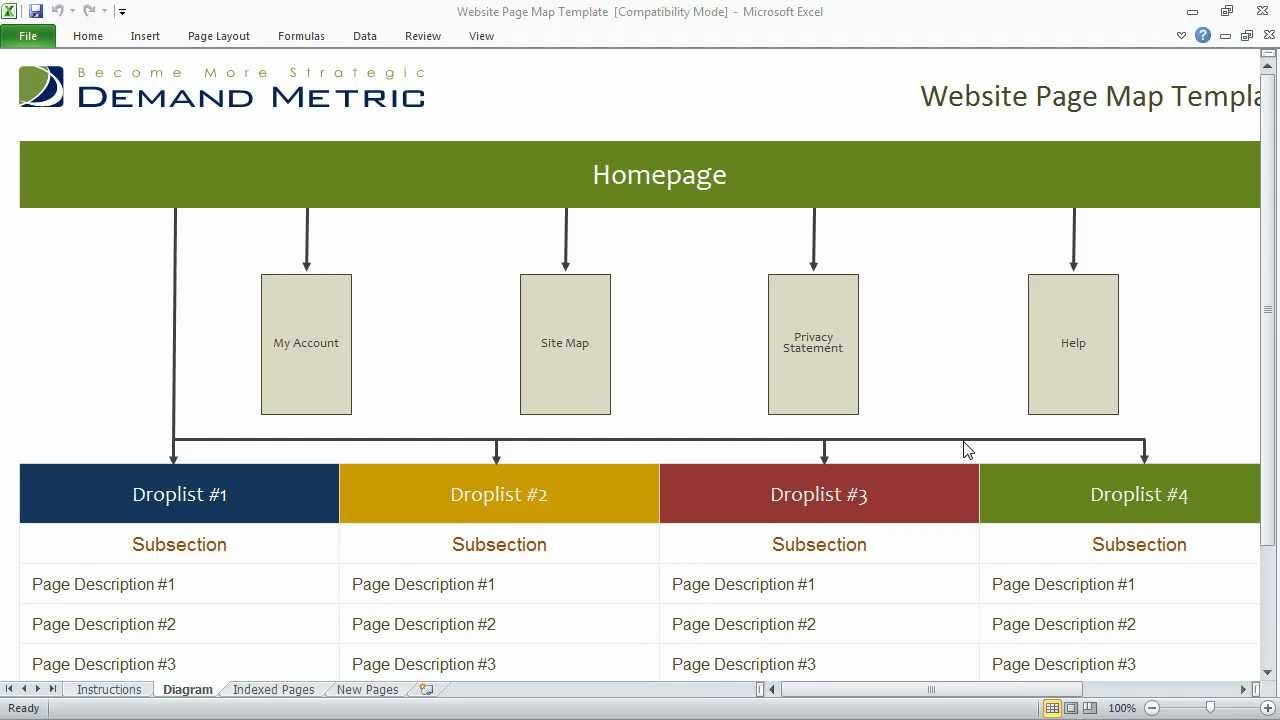 Website Page Map Template [Compatibility Mode] - Microsoft Excel

File Home Insert Page Layout Formulas Data Review View

Become More Strategic
DEMAND METRIC

Website Page Map Templa

Homepage

My Account

Site Map

Privacy Statement

Help

| Droplist #1 | Droplist #2 | Droplist #3 | Droplist #4 |
|---|---|---|---|
| Subsection | Subsection | Subsection | Subsection |
| Page Description #1 | Page Description #1 | Page Description #1 | Page Description #1 |
| Page Description #2 | Page Description #2 | Page Description #2 | Page Description #2 |
| Page Description #3 | Page Description #3 | Page Description #3 | Page Description #3 |

Instructions Diagram Indexed Pages New Pages

Ready 100%